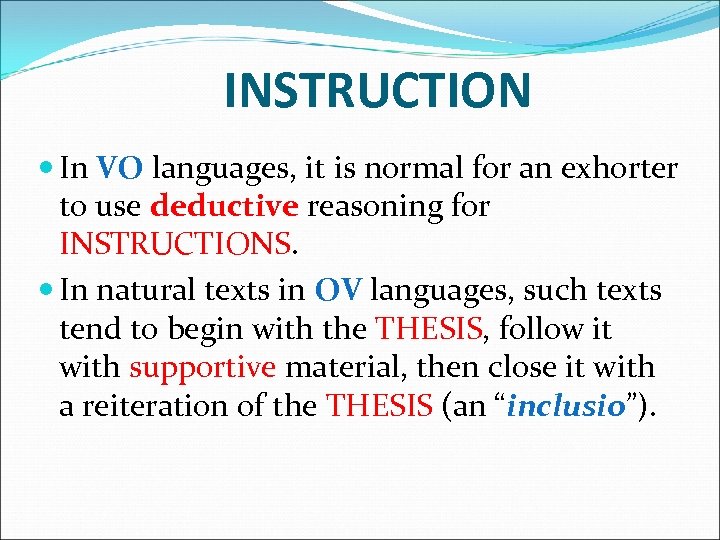 INSTRUCTION

In VO languages, it is normal for an exhorter to use deductive reasoning for INSTRUCTIONS.

In natural texts in OV languages, such texts tend to begin with the THESIS, follow it with supportive material, then close it with a reiteration of the THESIS (an “inclusio”).